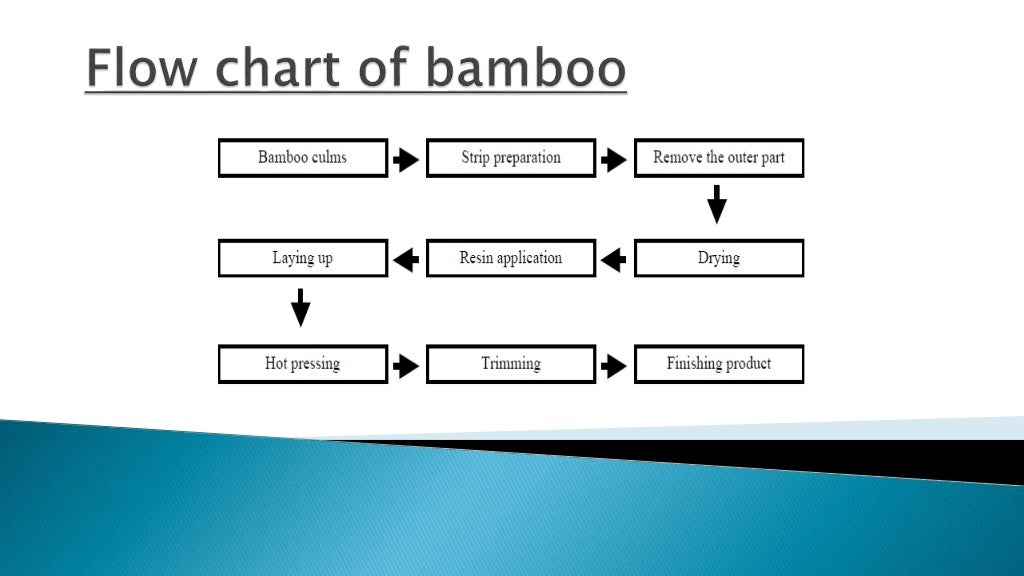 Flow chart of bamboo

Bamboo culms

Strip preparation

Remove the outer part

Drying

Resin application

Laying up

Hot pressing

Trimming

Finishing product